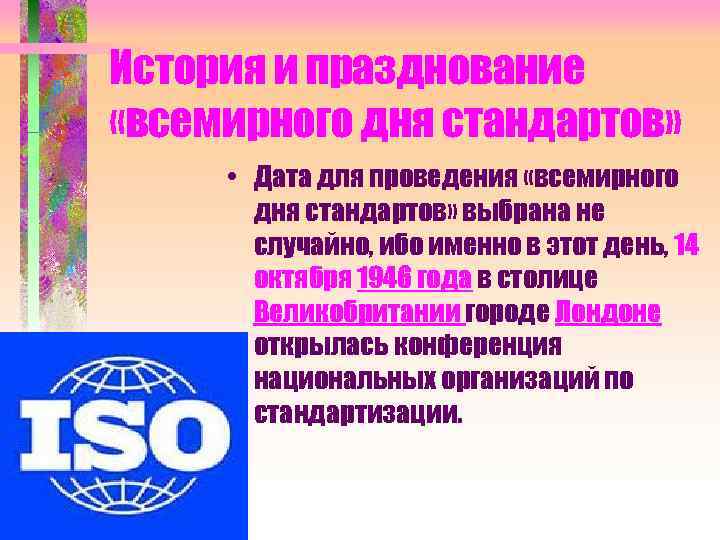 История и празднование «всемирного дня стандартов»

• Дата для проведения «всемирного дня стандартов» выбрана не случайно, ибо именно в этот день, 14 октября 1946 года в столице Великобритании городе Лондоне открылась конференция национальных организаций по стандартизации.

ISO